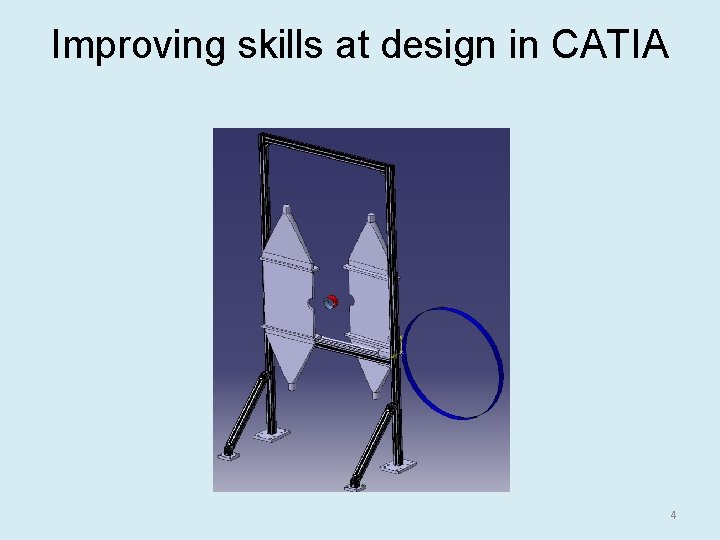 Improving skills at design in CATIA

4